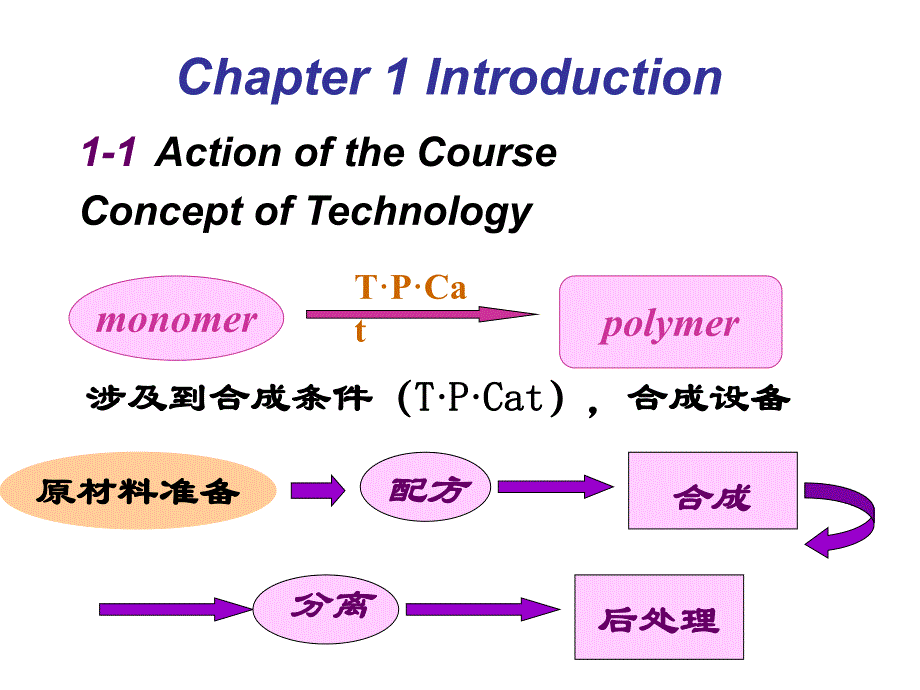 Chapter 1 Introduction

1-1 Action of the Course

Concept of Technology

monomer

T·P·Ca
t

polymer

涉及到合成条件（T·P·Cat），合成设备

原材料准备

配方

合成

分离

后处理